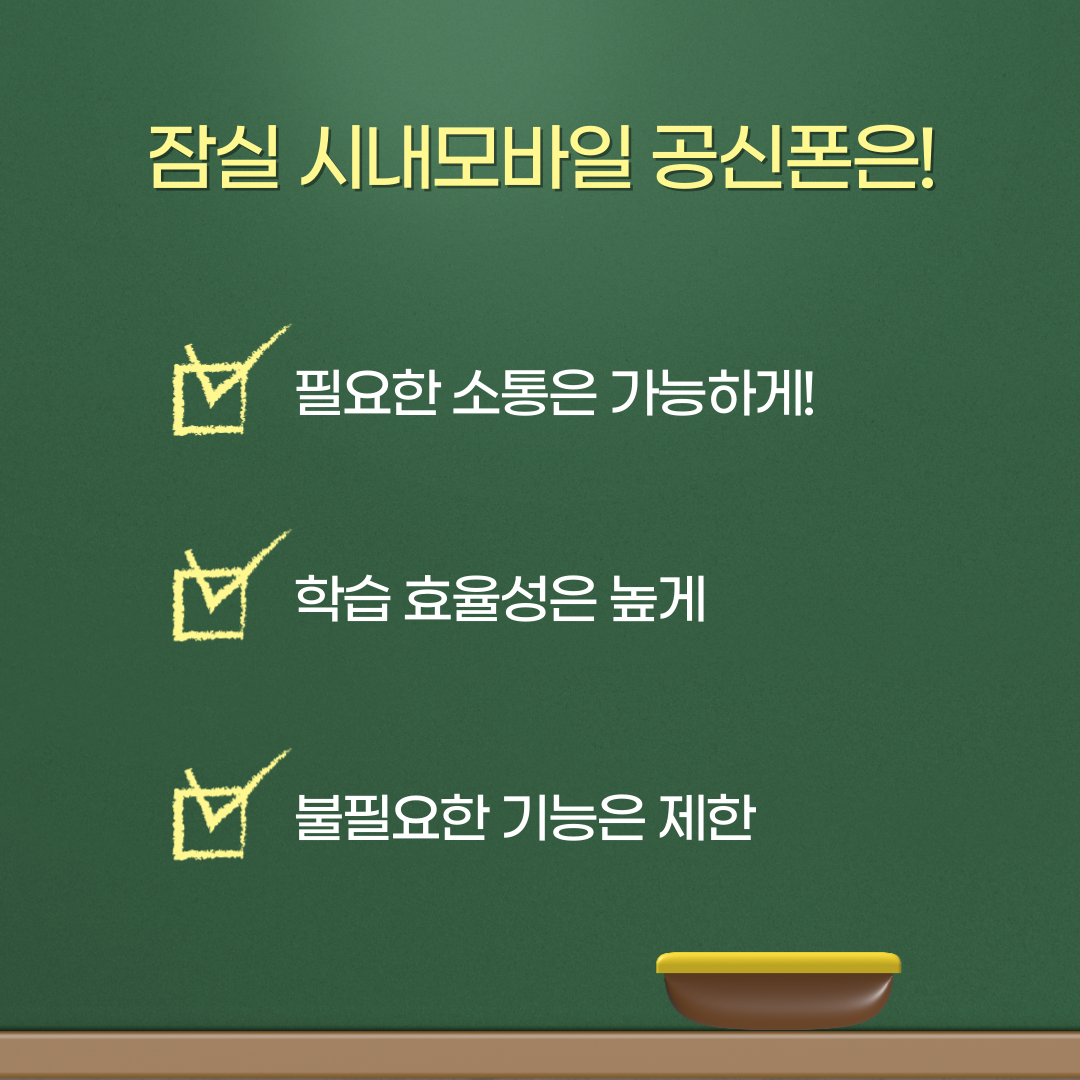 잠실 시내모바일 공신폰은!

필요한 소통은 가능하게!

학습 효율성은 높게

불필요한 기능은 제한